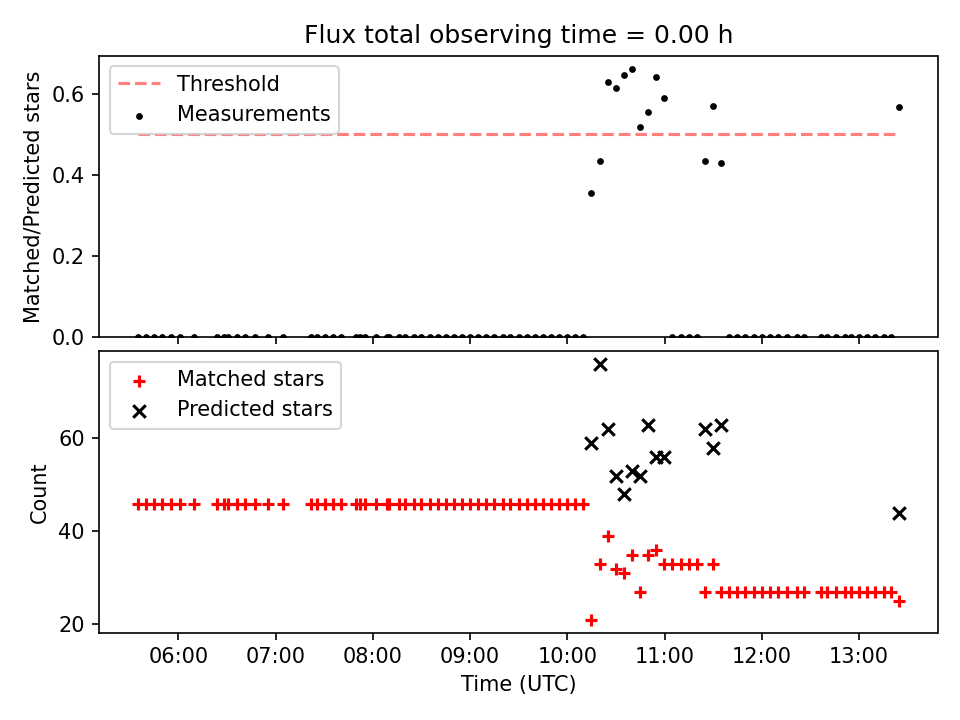 Flux total observing time = 0.00 h

Threshold
Measurements

Matched/Predicted stars

0.6
0.4
0.2
0.0

Matched stars
Predicted stars

Count

60
40
20

06:00
07:00
08:00
09:00
10:00
11:00
12:00
13:00

Time (UTC)